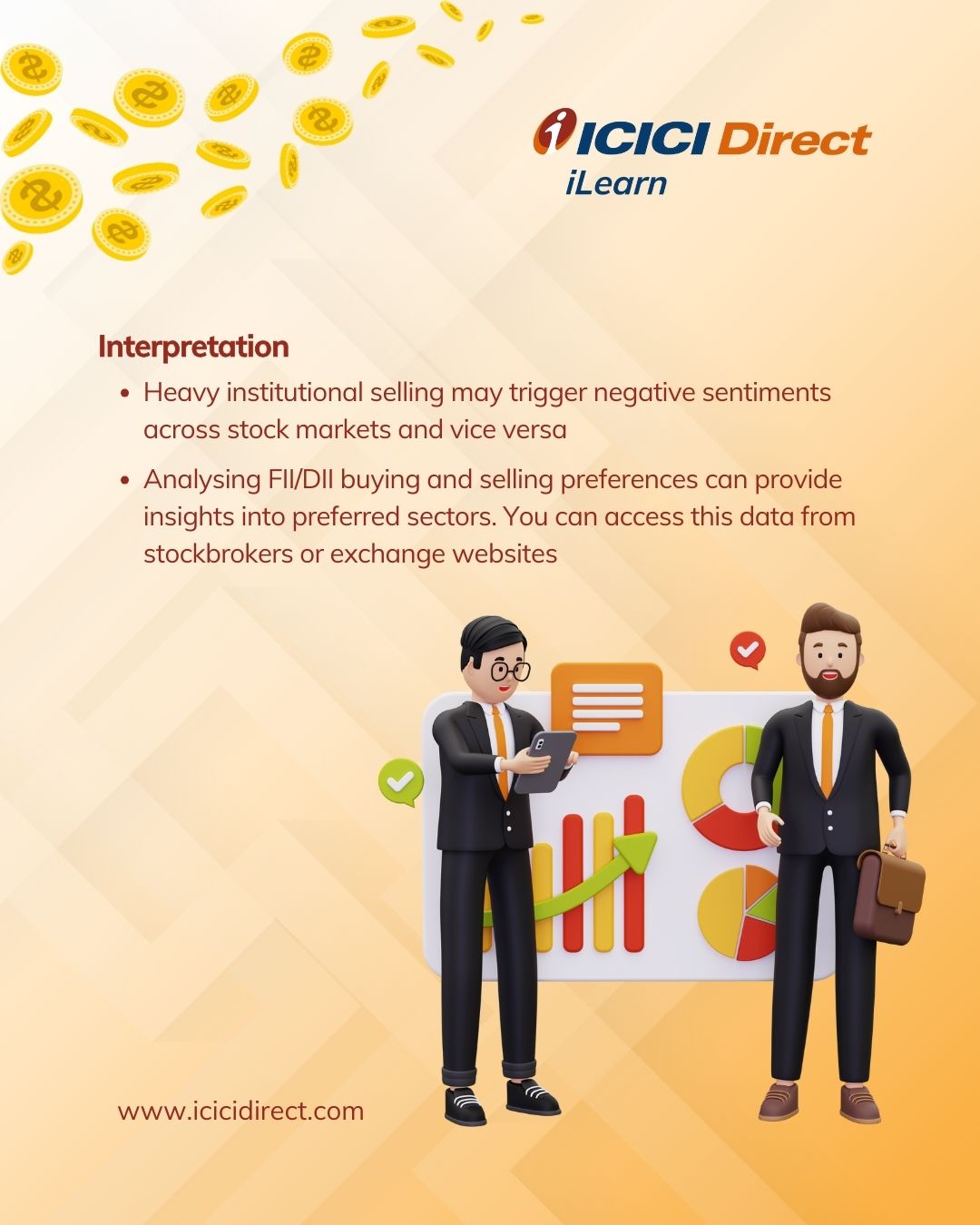 ICICI Direct
iLearn

Interpretation

• Heavy institutional selling may trigger negative sentiments across stock markets and vice versa

• Analysing FII/DII buying and selling preferences can provide insights into preferred sectors. You can access this data from stockbrokers or exchange websites

www.icicidirect.com